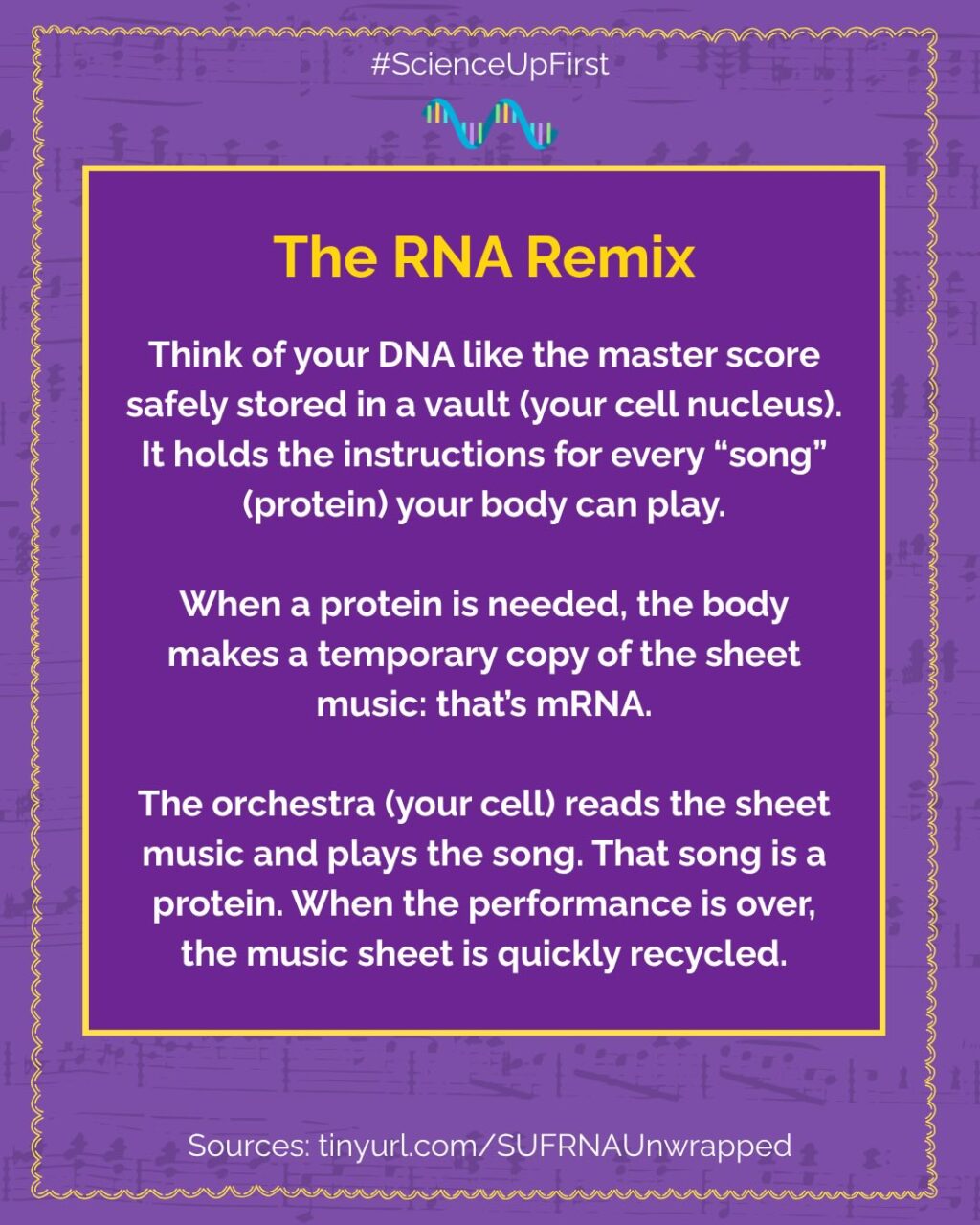 #ScienceUpFirst

The RNA Remix

Think of your DNA like the master score safely stored in a vault (your cell nucleus). It holds the instructions for every “song” (protein) your body can play.

When a protein is needed, the body makes a temporary copy of the sheet music: that’s mRNA.

The orchestra (your cell) reads the sheet music and plays the song. That song is a protein. When the performance is over, the music sheet is quickly recycled.

Sources: tinyurl.com/SUFRNAUnwrapped